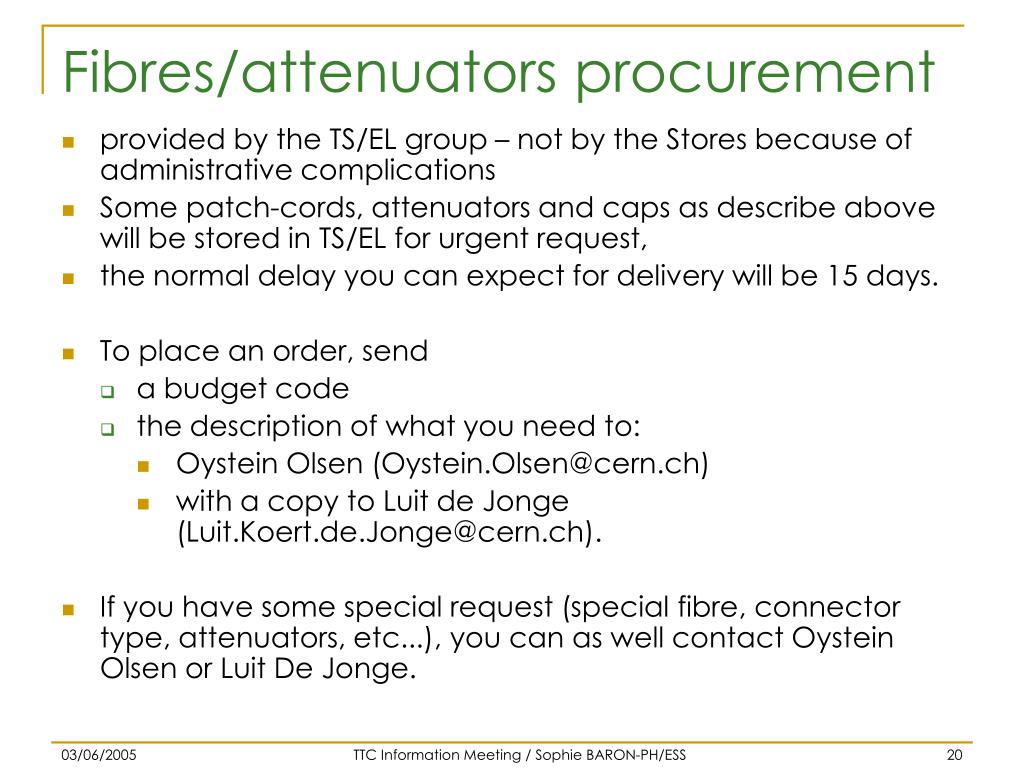 Fibres/attenuators procurement

provided by the TS/EL group – not by the Stores because of administrative complications
Some patch-cords, attenuators and caps as describe above will be stored in TS/EL for urgent request,
the normal delay you can expect for delivery will be 15 days.

To place an order, send
a budget code
the description of what you need to:
Oystein Olsen (Oystein.Olsen@cern.ch)
with a copy to Luit de Jonge (Luit.Koert.de.Jonge@cern.ch).

If you have some special request (special fibre, connector type, attenuators, etc...), you can as well contact Oystein Olsen or Luit De Jonge.

03/06/2005
TTC Information Meeting / Sophie BARON-PH/ESS
20